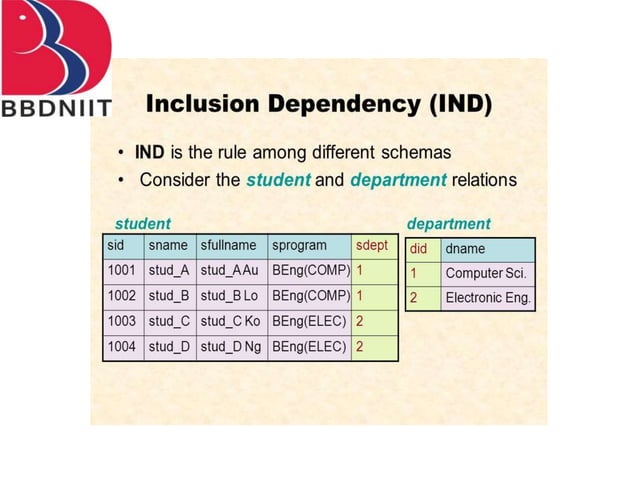 BBDNIIT

Inclusion Dependency (IND)

• IND is the rule among different schemas
• Consider the student and department relations

student

| sid | sname | sfullname | sprogram | sdept |
|---|---|---|---|---|
| 1001 | stud_A | stud_A Au | BEng(COMP) | 1 |
| 1002 | stud_B | stud_B Lo | BEng(COMP) | 1 |
| 1003 | stud_C | stud_C Ko | BEng(ELEC) | 2 |
| 1004 | stud_D | stud_D Ng | BEng(ELEC) | 2 |

department

| did | dname |
|---|---|
| 1 | Computer Sci. |
| 2 | Electronic Eng. |